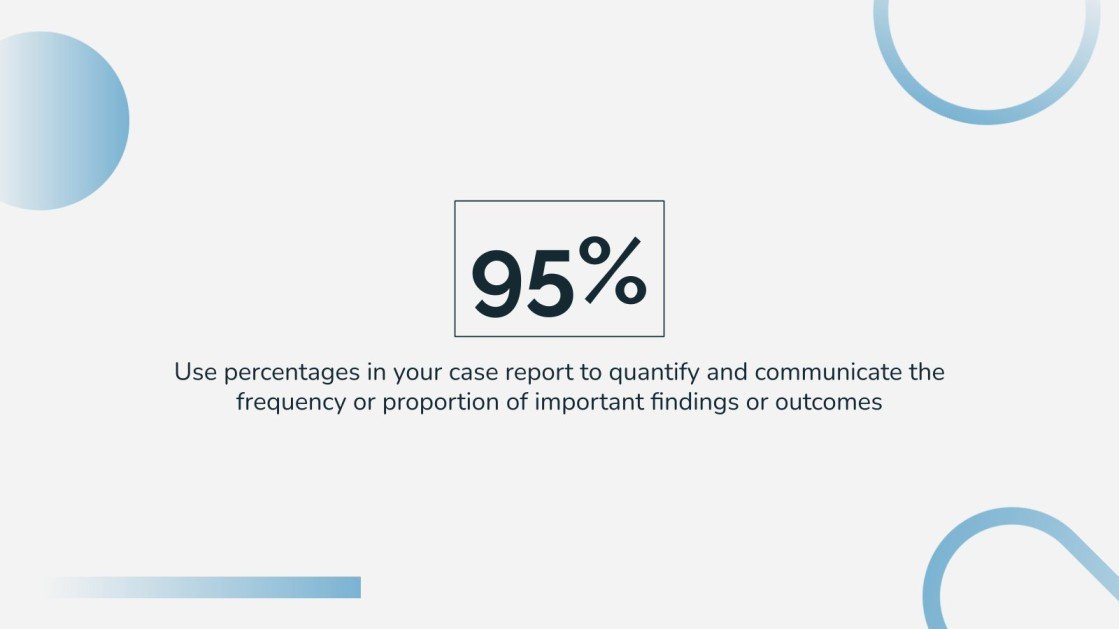 95%

Use percentages in your case report to quantify and communicate the frequency or proportion of important findings or outcomes